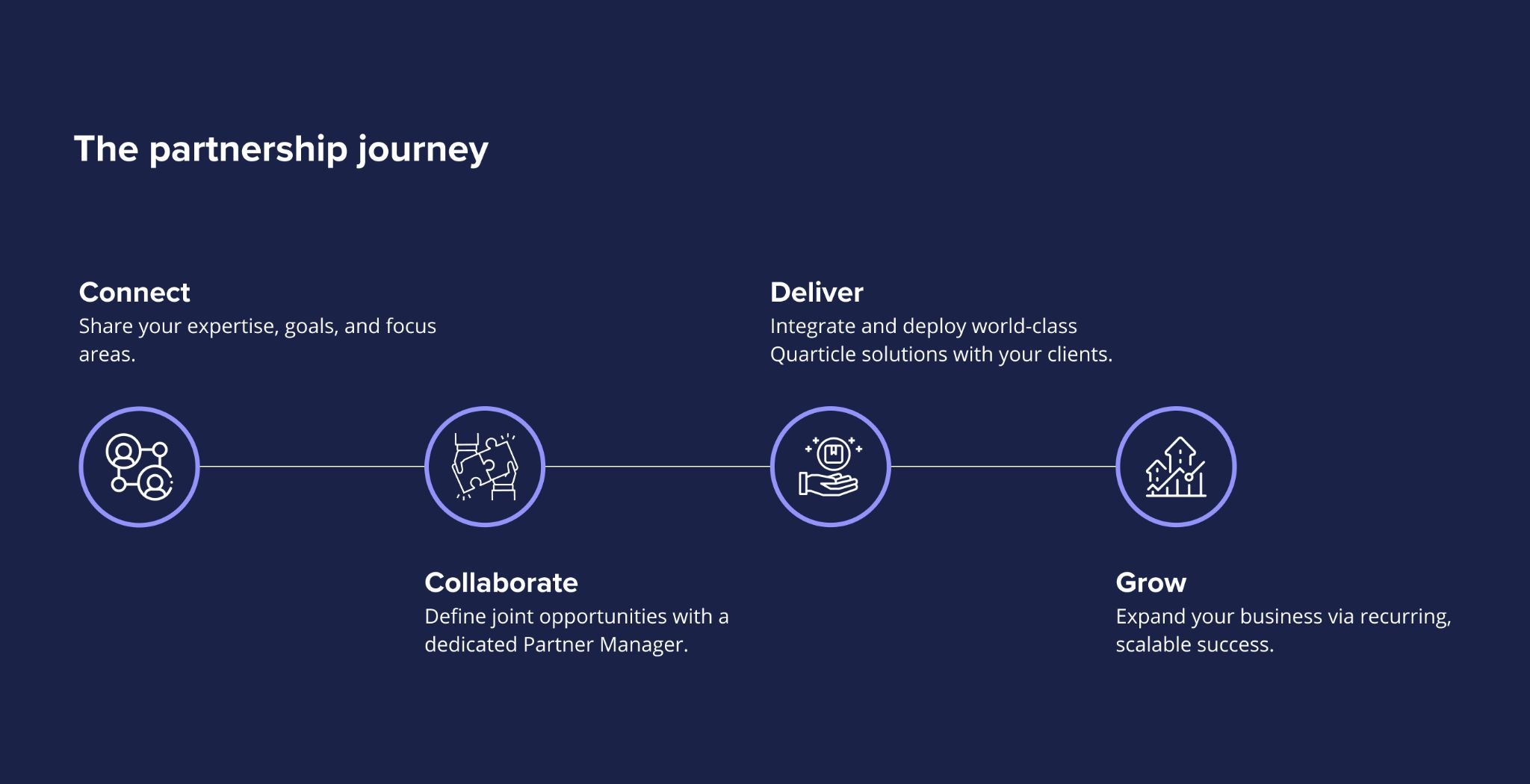 The partnership journey

Connect
Share your expertise, goals, and focus areas.

Collaborate
Define joint opportunities with a dedicated Partner Manager.

Deliver
Integrate and deploy world-class Quarticle solutions with your clients.

Grow
Expand your business via recurring, scalable success.